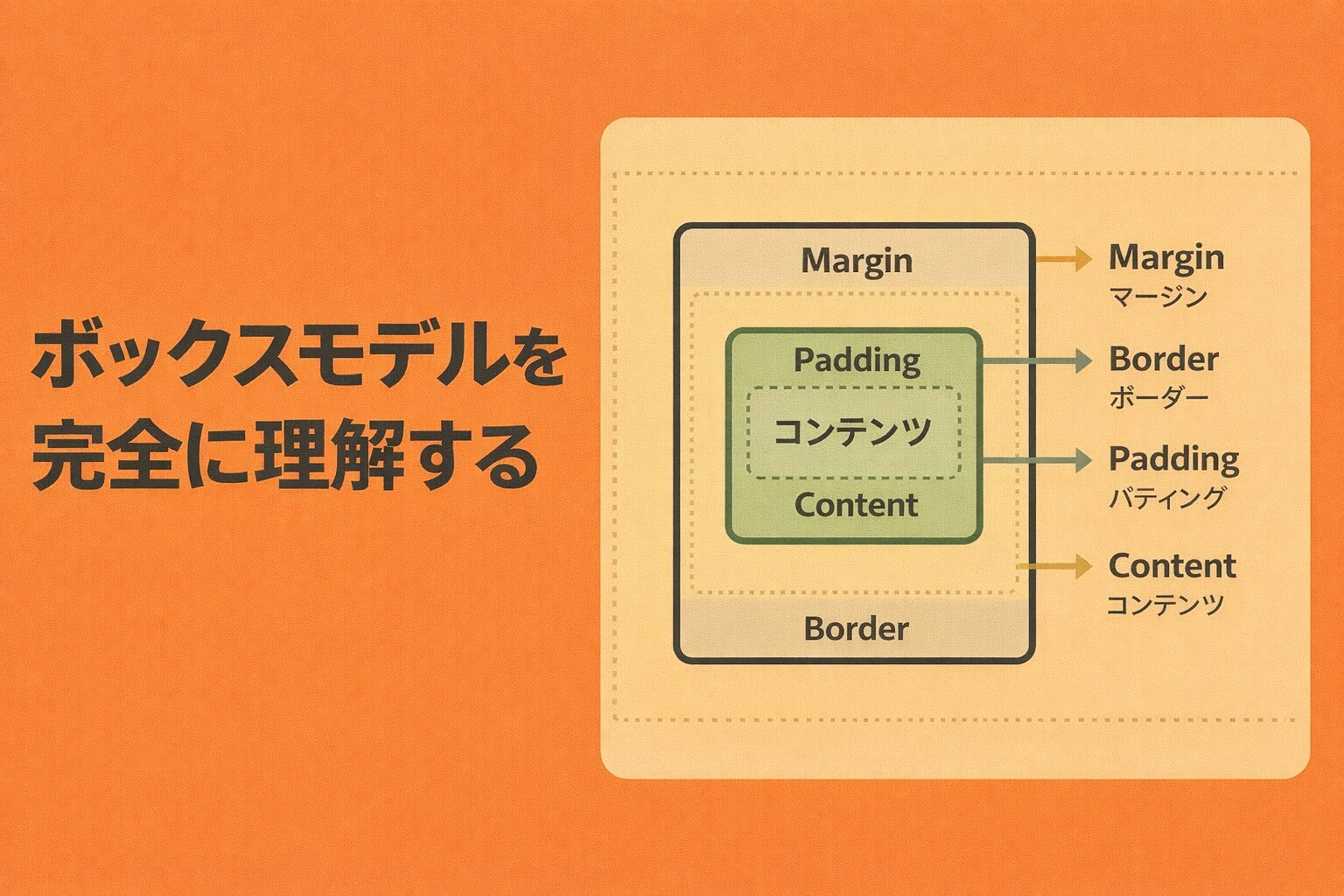 ボックスモデルを完全に理解する

Margin

Padding

コンテンツ

Content

Border

Margin
マージン

Border
ボーダー

Padding
パティング

Content
コンテンツ